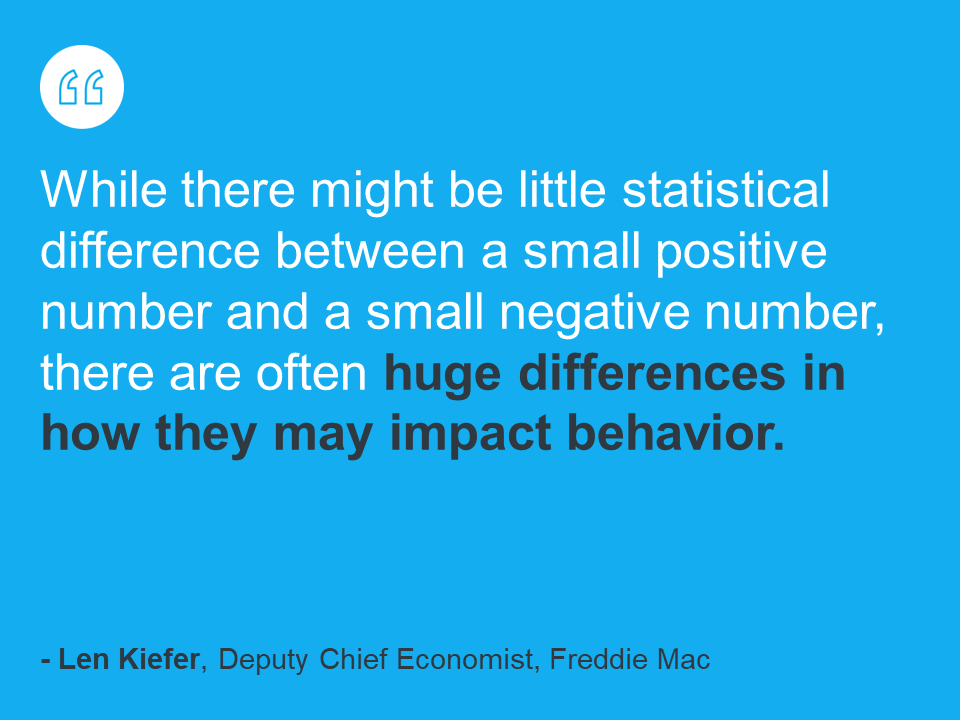 “

While there might be little statistical difference between a small positive number and a small negative number, there are often huge differences in how they may impact behavior.

- Len Kiefer, Deputy Chief Economist, Freddie Mac